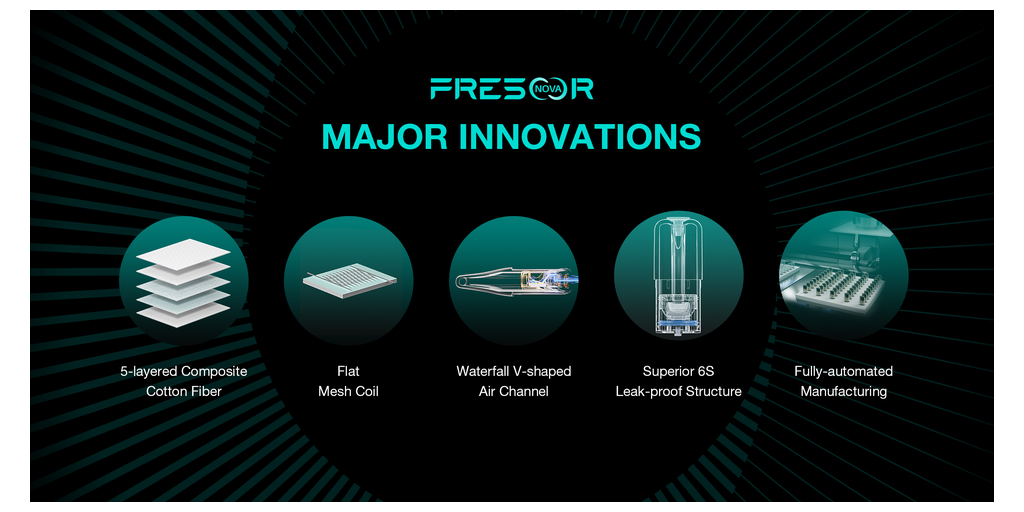 FRESOR NOVA

MAJOR INNOVATIONS

5-layered Composite Cotton Fiber

Flat Mesh Coil

Waterfall V-shaped Air Channel

Superior 6S Leak-proof Structure

Fully-automated Manufacturing